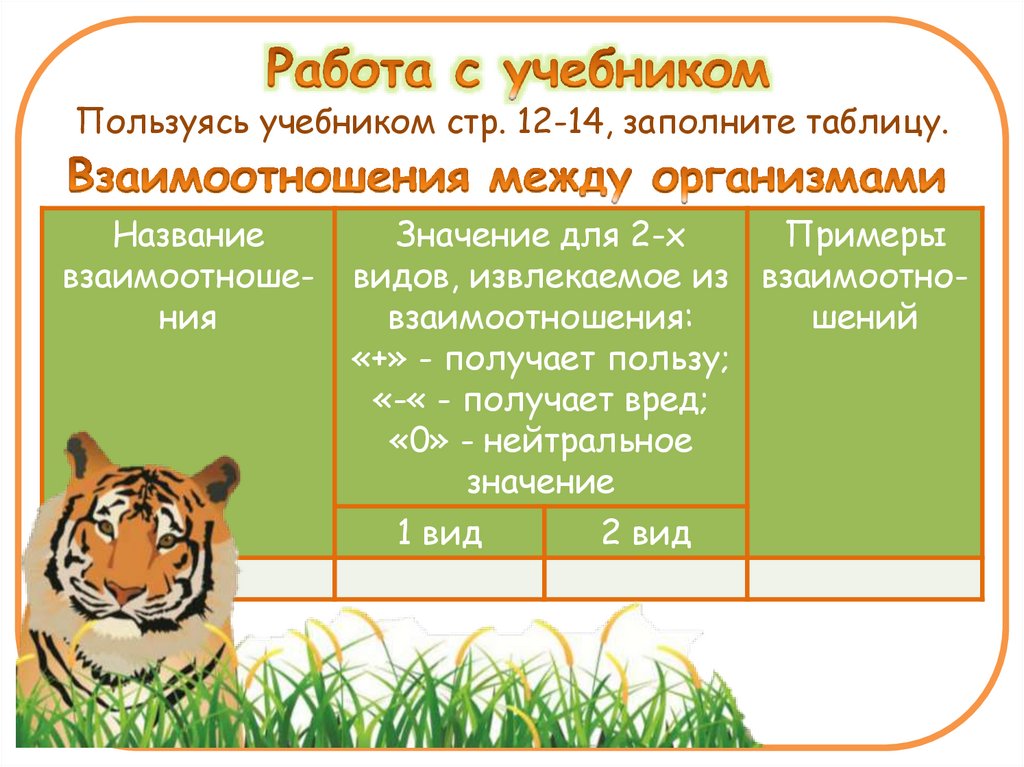 Работа с учебником

Пользуясь учебником стр. 12-14, заполните таблицу.

Взаимоотношения между организмами

| Название взаимоотношения | Значение для 2-х видов, извлекаемое из взаимоотношения: «+» - получает пользу; «-« - получает вред; «0» - нейтральное значение | | Примеры взаимоотношений |
|---|---|---|---|
| | 1 вид | 2 вид | |
| | | | |